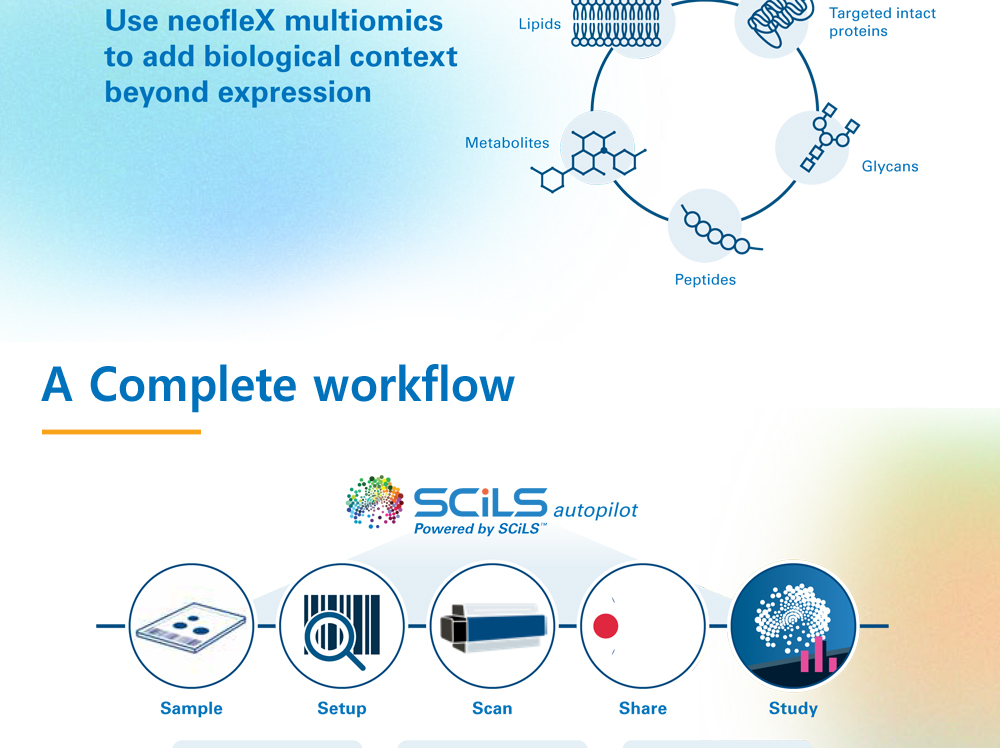 Use neofleX multiomics to add biological context beyond expression

Lipids

Targeted intact proteins

Metabolites

Glycans

Peptides

A Complete workflow

SCiLS autopilot
Powered by SCiLS™

Sample

Setup

Scan

Share

Study